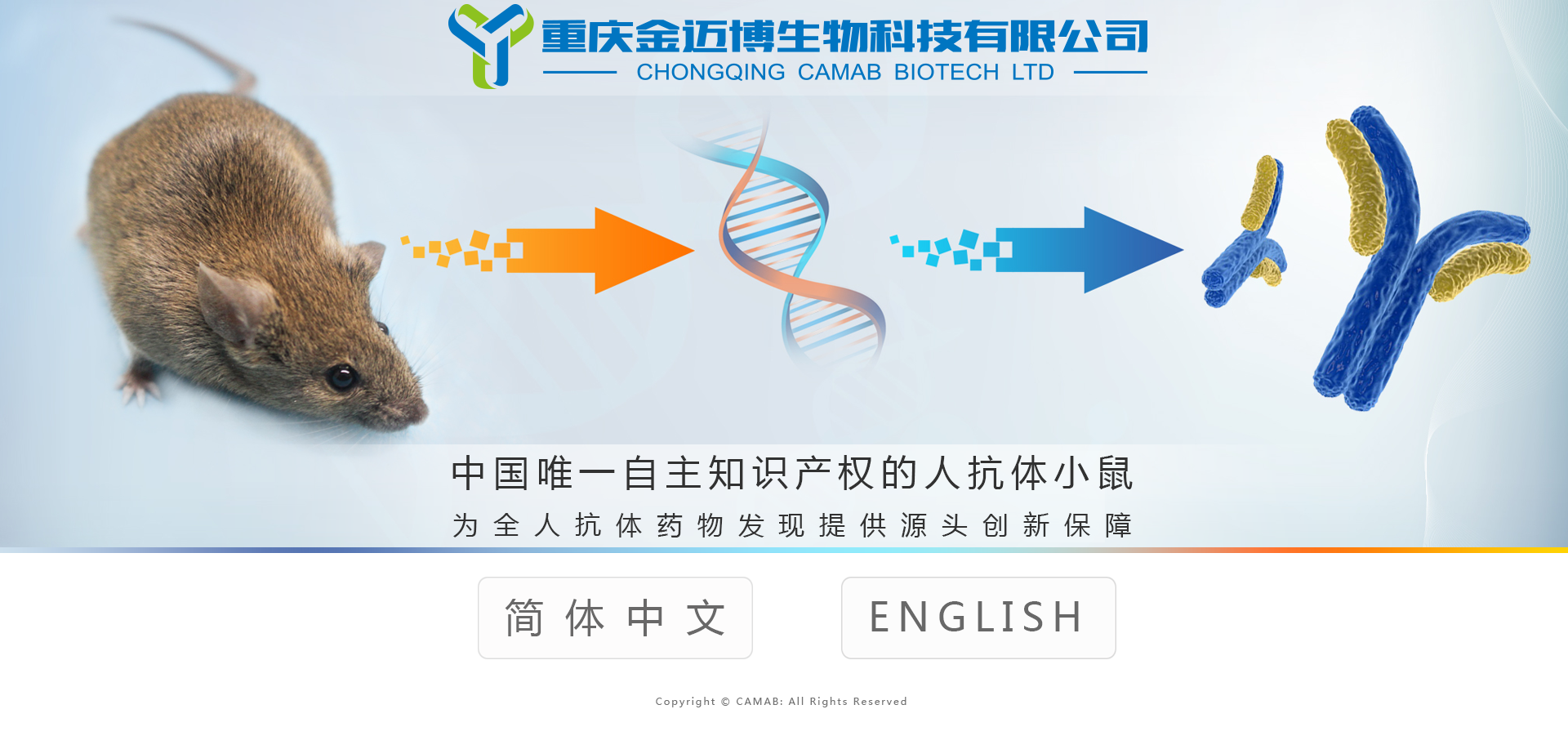 重庆金迈博生物科技有限公司
CHONGQING CAMAB BIOTECH LTD

中国唯一自主知识产权的人抗体小鼠
为全人抗体药物发现提供源头创新保障

简体中文

ENGLISH

Copyright © CAMAB: All Rights Reserved